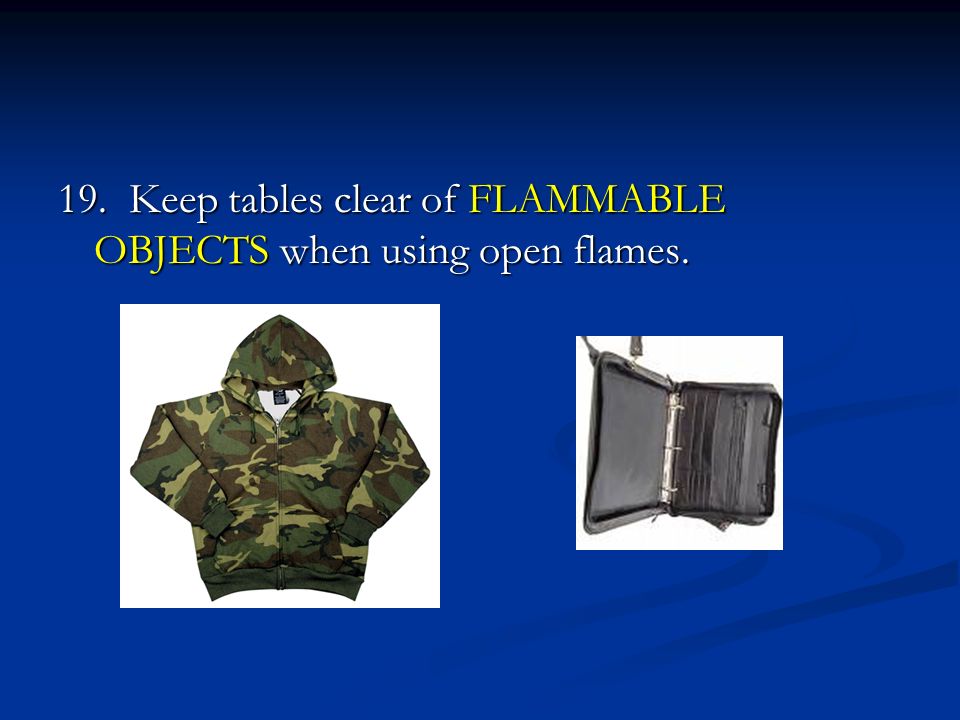 19. Keep tables clear of FLAMMABLE OBJECTS when using open flames.